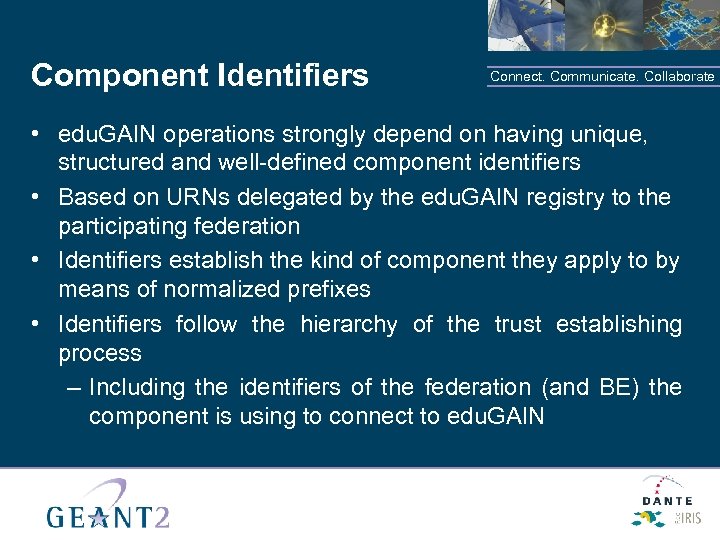 Component Identifiers

Connect. Communicate. Collaborate

• eduGAIN operations strongly depend on having unique, structured and well-defined component identifiers
• Based on URNs delegated by the eduGAIN registry to the participating federation
• Identifiers establish the kind of component they apply to by means of normalized prefixes
• Identifiers follow the hierarchy of the trust establishing process
– Including the identifiers of the federation (and BE) the component is using to connect to eduGAIN

GEANT2

DANTE

IRIS